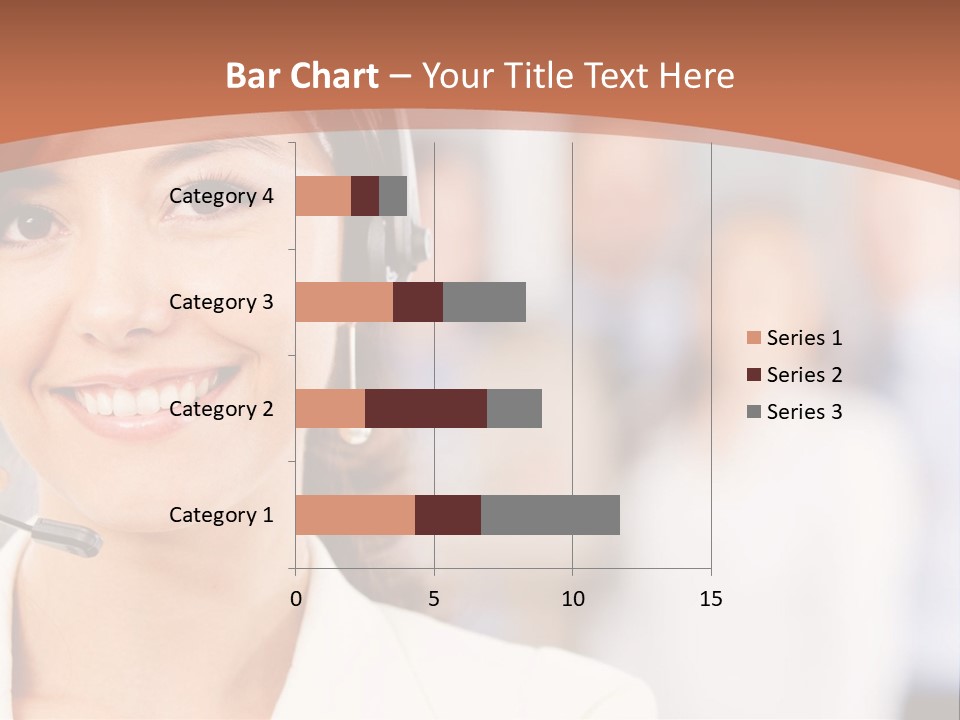 Bar Chart – Your Title Text Here

Category 4
Category 3
Category 2
Category 1

0
5
10
15

Series 1
Series 2
Series 3